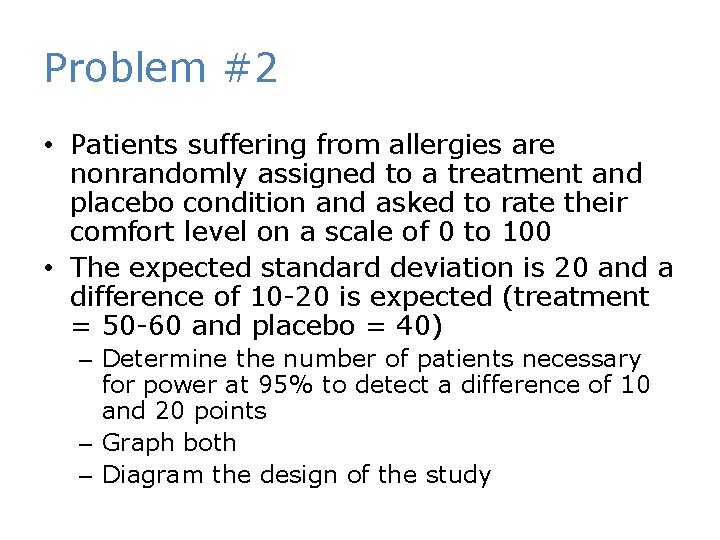 Problem #2

• Patients suffering from allergies are nonrandomly assigned to a treatment and placebo condition and asked to rate their comfort level on a scale of 0 to 100

• The expected standard deviation is 20 and a difference of 10-20 is expected (treatment = 50-60 and placebo = 40)

– Determine the number of patients necessary for power at 95% to detect a difference of 10 and 20 points

– Graph both

– Diagram the design of the study